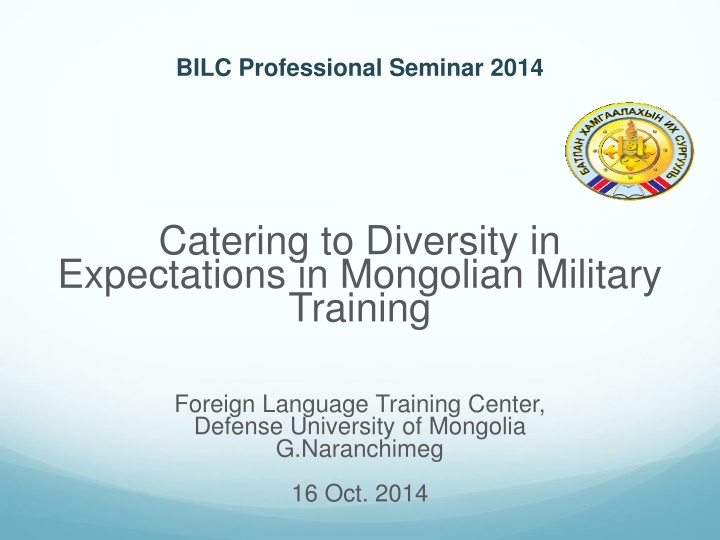 BILC Professional Seminar 2014

БАТЛАН ХАМГААЛАХЫН ИХ СУРГУУЛЬ

Catering to Diversity in Expectations in Mongolian Military Training

Foreign Language Training Center,
Defense University of Mongolia
G.Naranchimeg

16 Oct. 2014